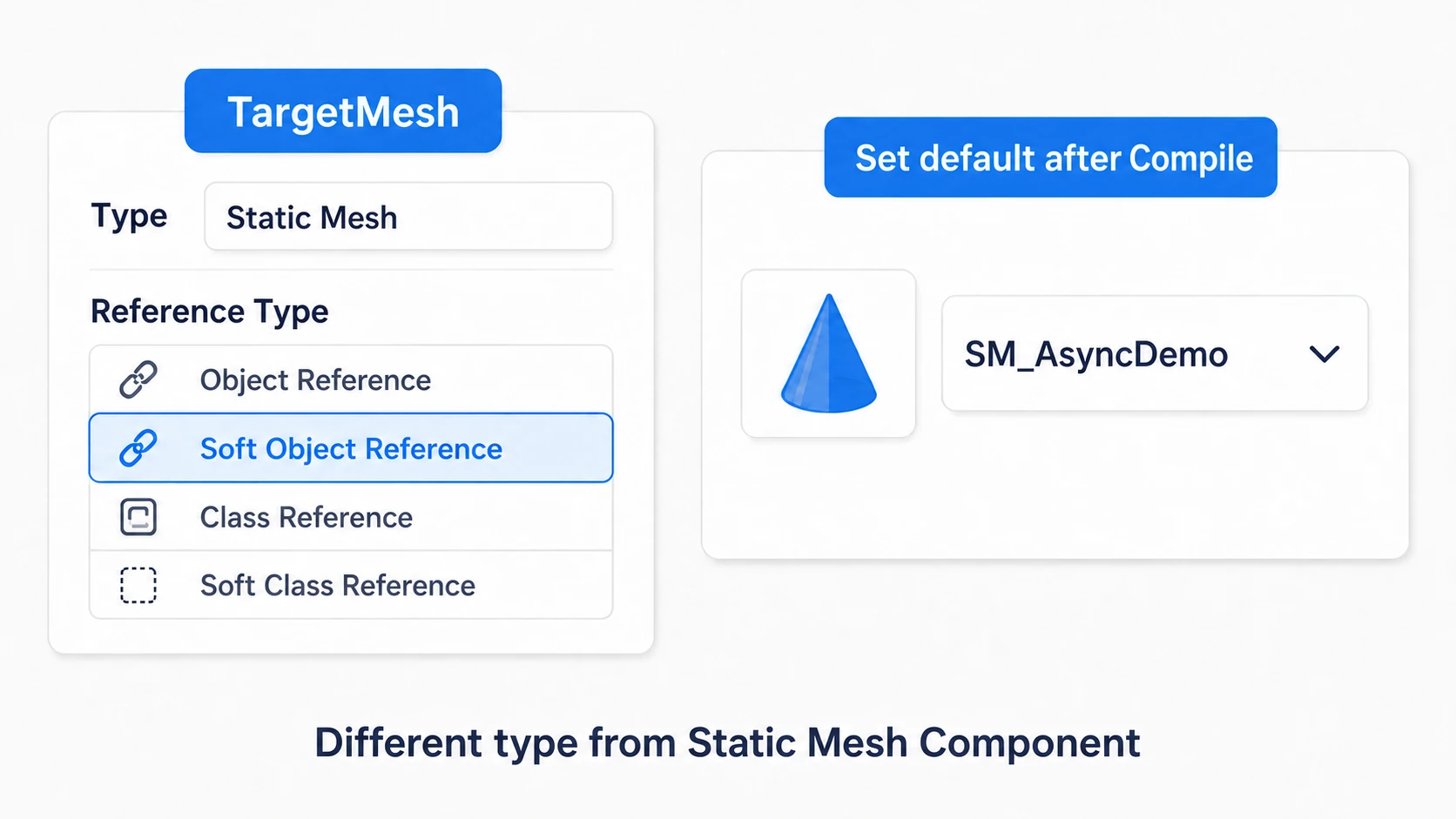 TargetMesh

Type Static Mesh

Reference Type

Object Reference

Soft Object Reference

Class Reference

Soft Class Reference

Set default after Compile

SM_AsyncDemo

Different type from Static Mesh Component